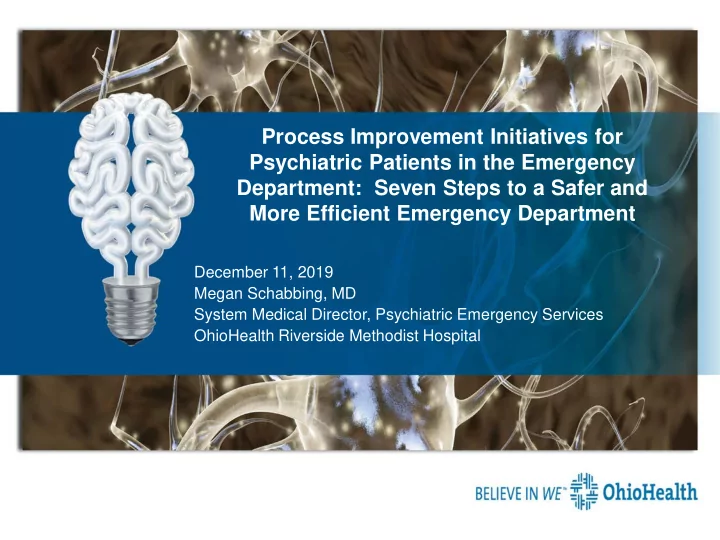 Process Improvement Initiatives for Psychiatric Patients in the Emergency Department: Seven Steps to a Safer and More Efficient Emergency Department

December 11, 2019
Megan Schabbing, MD
System Medical Director, Psychiatric Emergency Services
OhioHealth Riverside Methodist Hospital

BELIEVE IN WE™ OhioHealth